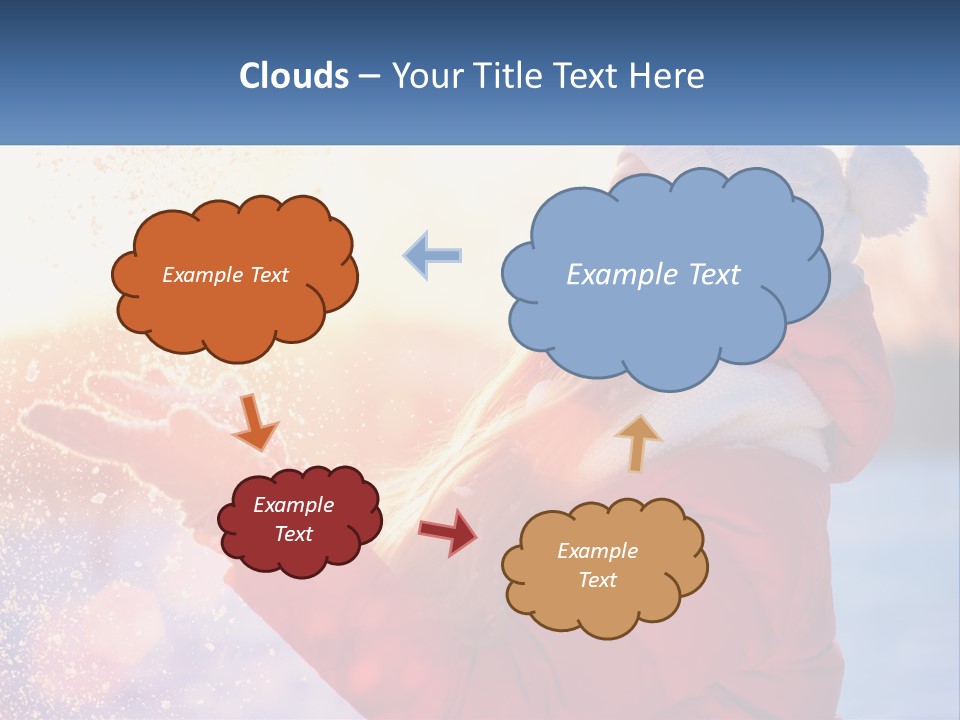 Clouds – Your Title Text Here

Example Text

Example Text

Example Text

Example Text